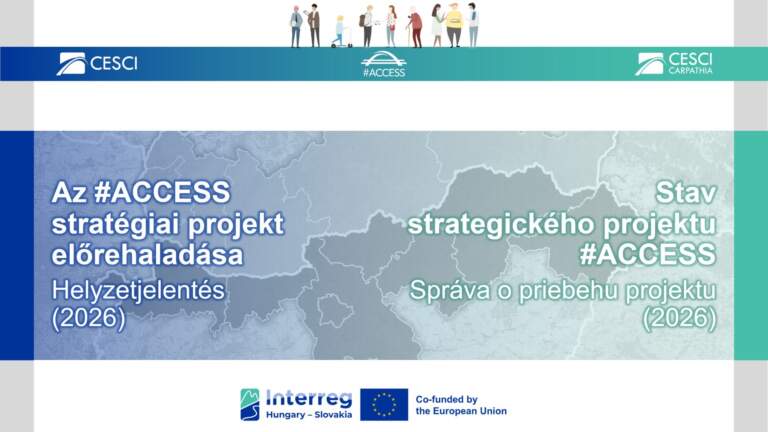 CESCI

#ACCESS

CESCI CARPATHIA

Az #ACCESS stratégiai projekt előrehaladása

Helyzetjelentés (2026)

Stav strategického projektu #ACCESS

Správa o priebehu projektu (2026)

Interreg Hungary – Slovakia

Co-funded by the European Union